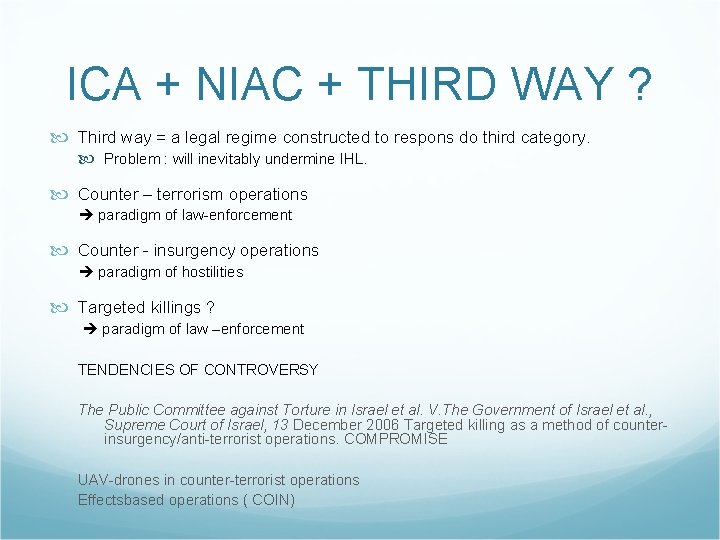 ICA + NIAC + THIRD WAY ?

Third way = a legal regime constructed to respons do third category.

Problem : will inevitably undermine IHL.

Counter – terrorism operations
➔ paradigm of law-enforcement

Counter - insurgency operations
➔ paradigm of hostilities

Targeted killings ?
➔ paradigm of law –enforcement

TENDENCIES OF CONTROVERSY

The Public Committee against Torture in Israel et al. V.The Government of Israel et al., Supreme Court of Israel, 13 December 2006 Targeted killing as a method of counter-insurgency/anti-terrorist operations. COMPROMISE

UAV-drones in counter-terrorist operations
Effectsbased operations ( COIN)